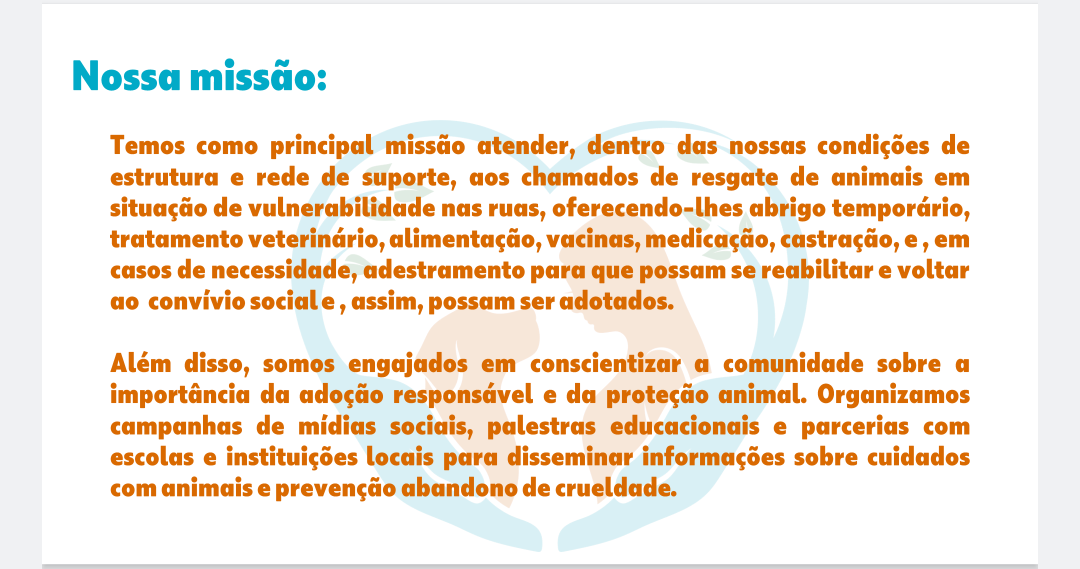 Nossa missão:

Temos como principal missão atender, dentro das nossas condições de estrutura e rede de suporte, aos chamados de resgate de animais em situação de vulnerabilidade nas ruas, oferecendo-lhes abrigo temporário, tratamento veterinário, alimentação, vacinas, medicação, castração, e , em casos de necessidade, adestramento para que possam se reabilitar e voltar ao convívio social e , assim, possam ser adotados.

Além disso, somos engajados em conscientizar a comunidade sobre a importância da adoção responsável e da proteção animal. Organizamos campanhas de mídias sociais, palestras educacionais e parcerias com escolas e instituições locais para disseminar informações sobre cuidados com animais e prevenção abandono de crueldade.